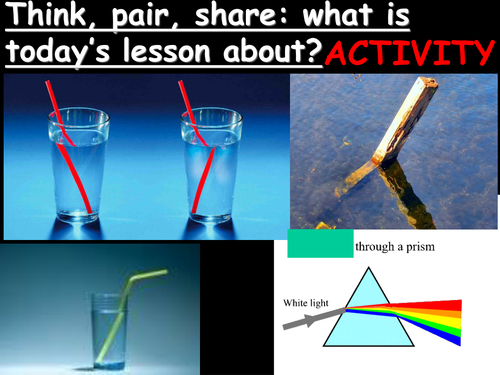 Think, pair, share: what is today's lesson about? ACTIVITY

through a prism

White light